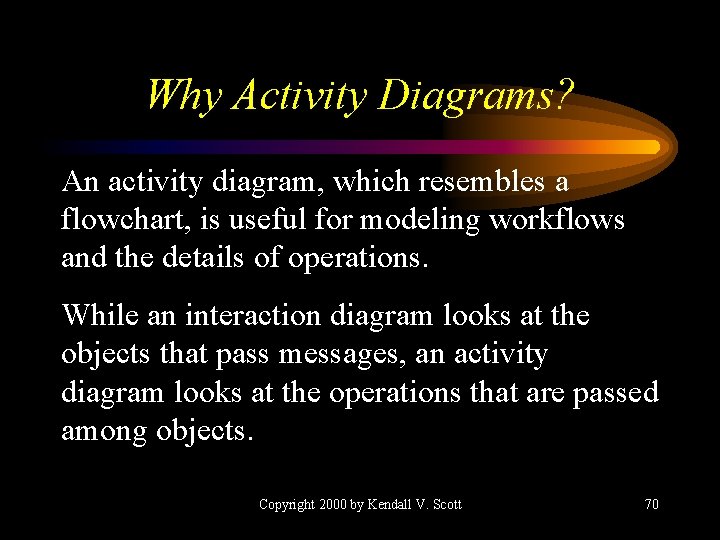 Why Activity Diagrams?

An activity diagram, which resembles a flowchart, is useful for modeling workflows and the details of operations.

While an interaction diagram looks at the objects that pass messages, an activity diagram looks at the operations that are passed among objects.

Copyright 2000 by Kendall V. Scott

70